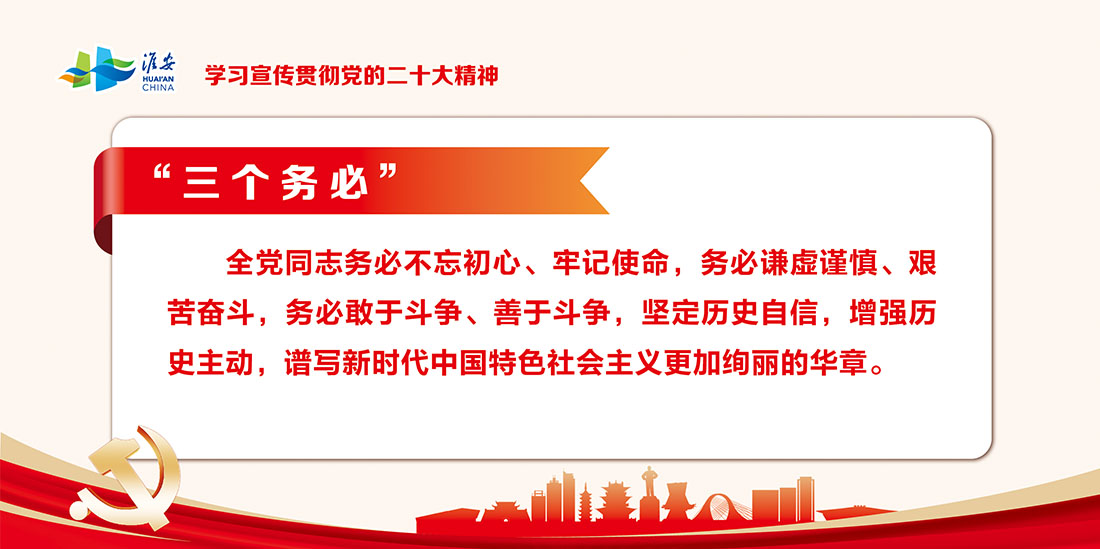 淮安
HUAI'AN
CHINA

学习宣传贯彻党的二十大精神

“三个务必”

全党同志务必不忘初心、牢记使命，务必谦虚谨慎、艰苦奋斗，务必敢于斗争、善于斗争，坚定历史自信，增强历史主动，谱写新时代中国特色社会主义更加绚丽的华章。